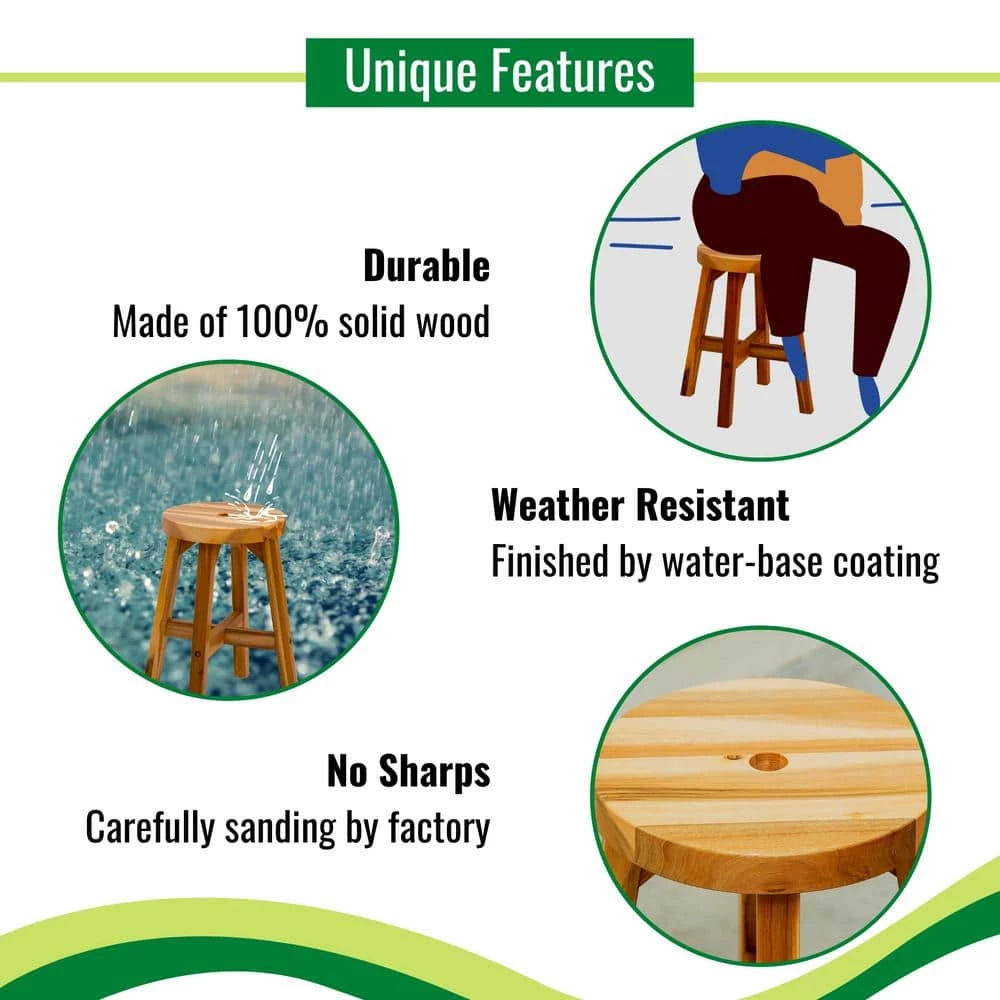 Unique Features

Durable
Made of 100% solid wood

Weather Resistant
Finished by water-base coating

No Sharps
Carefully sanding by factory